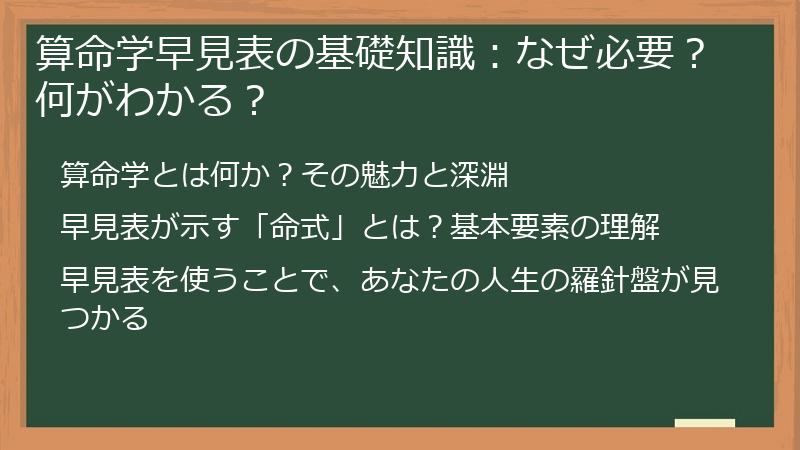 算命学早見表の基礎知識：なぜ必要？何がわかる？

算命学とは何か？その魅力と深淵

早見表が示す「命式」とは？基本要素の理解

早見表を使うことで、あなたの人生の羅針盤が見つかる